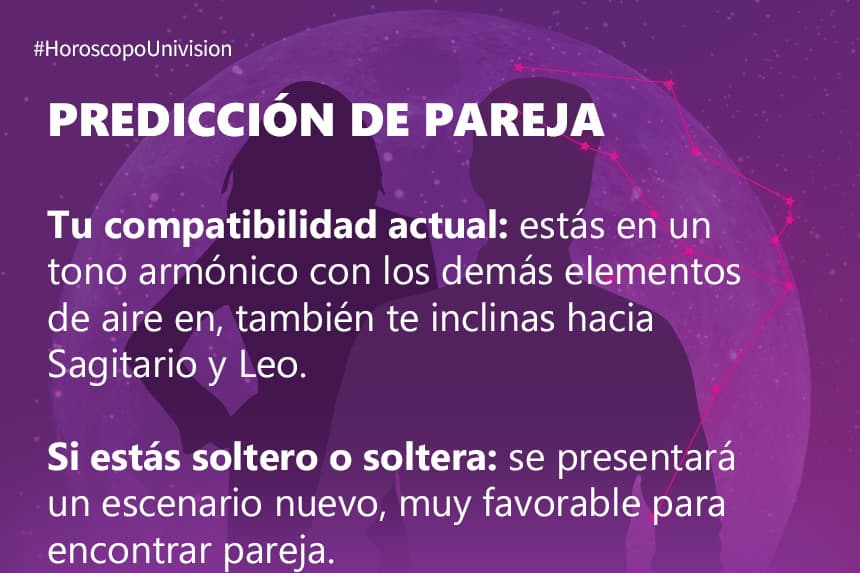 #HoroscopoUnivision

PREDICCIÓN DE PAREJA

Tu compatibilidad actual: estás en un tono armónico con los demás elementos de aire en, también te inclinas hacia Sagitario y Leo.

Si estás soltero o soltera: se presentará un escenario nuevo, muy favorable para encontrar pareja.